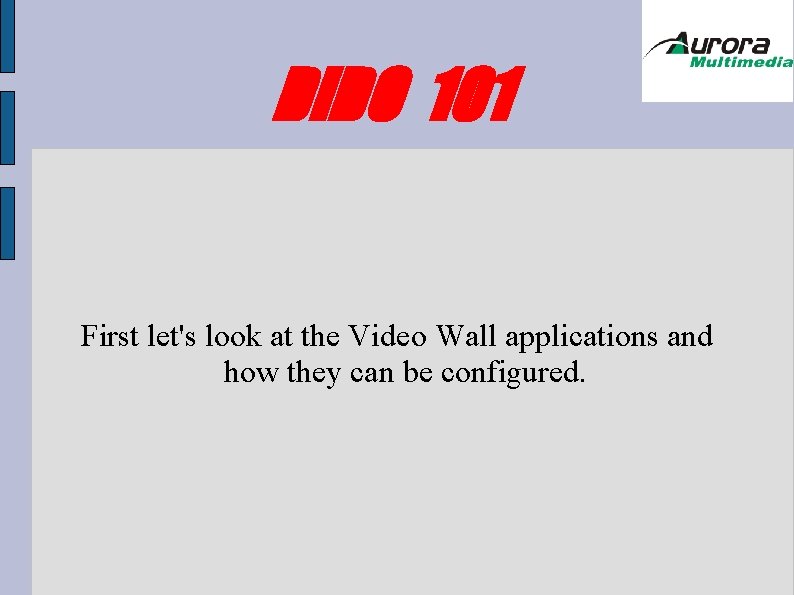 Aurora
Multimedia

DIDO 101

First let's look at the Video Wall applications and how they can be configured.